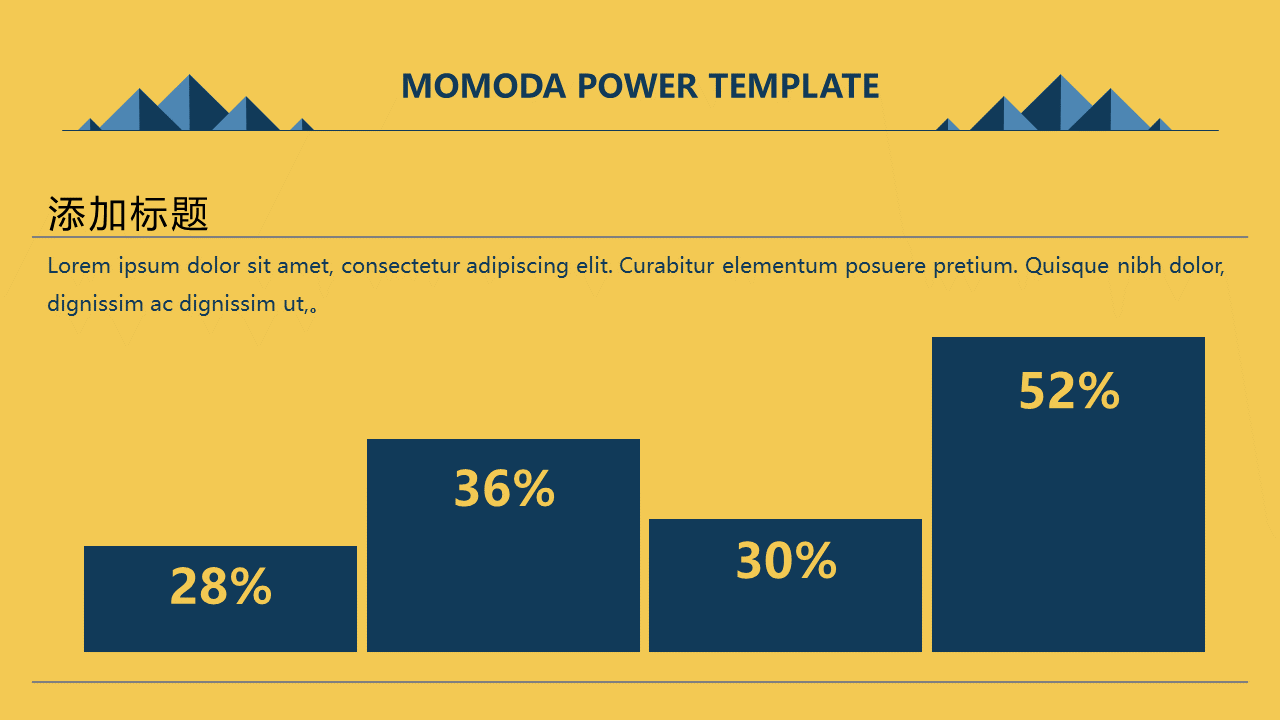 MOMODA POWER TEMPLATE

添加标题

Lorem ipsum dolor sit amet, consectetur adipiscing elit. Curabitur elementum posuere pretium. Quisque nibh dolor, dignissim ac dignissim ut,。

28%

36%

30%

52%